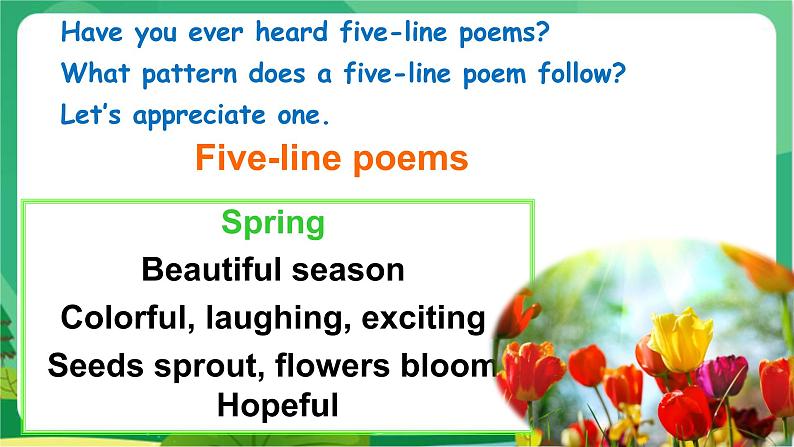 Have you ever heard five-line poems?
What pattern does a five-line poem follow?
Let's appreciate one.

Five-line poems

Spring
Beautiful season
Colorful, laughing, exciting
Seeds sprout, flowers bloom
Hopeful